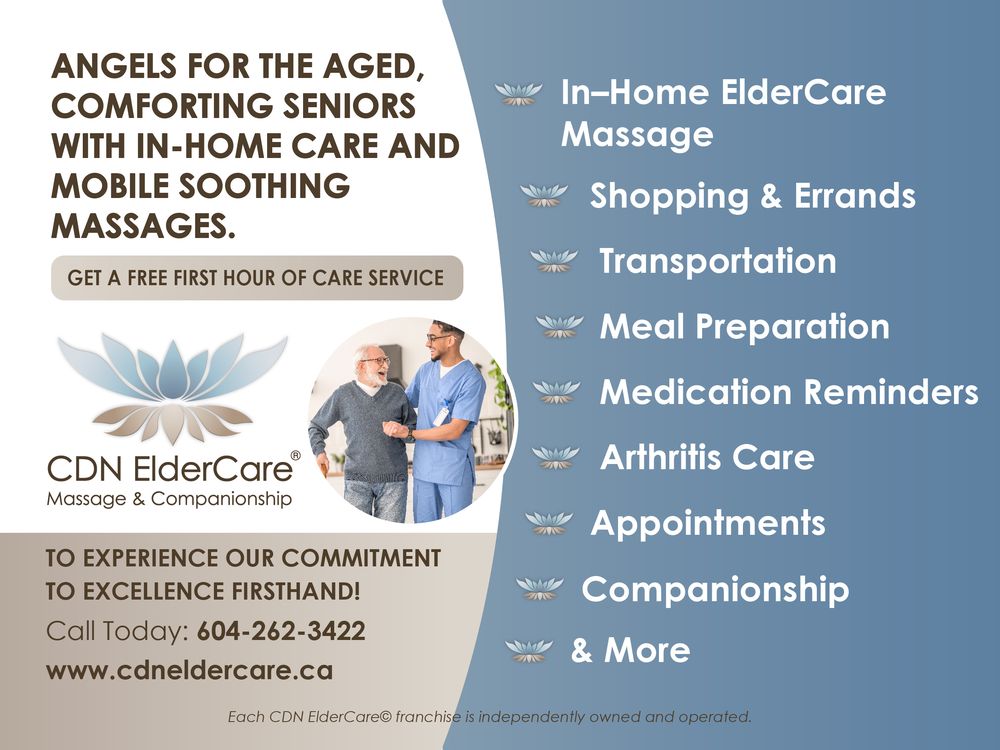 ANGELS FOR THE AGED, COMFORTING SENIORS WITH IN-HOME CARE AND MOBILE SOOTHING MASSAGES.

GET A FREE FIRST HOUR OF CARE SERVICE

CDN ElderCare®
Massage & Companionship

TO EXPERIENCE OUR COMMITMENT TO EXCELLENCE FIRSTHAND!

Call Today: 604-262-3422

www.cdneldercare.ca

In–Home ElderCare Massage

Shopping & Errands

Transportation

Meal Preparation

Medication Reminders

Arthritis Care

Appointments

Companionship

& More

Each CDN ElderCare© franchise is independently owned and operated.